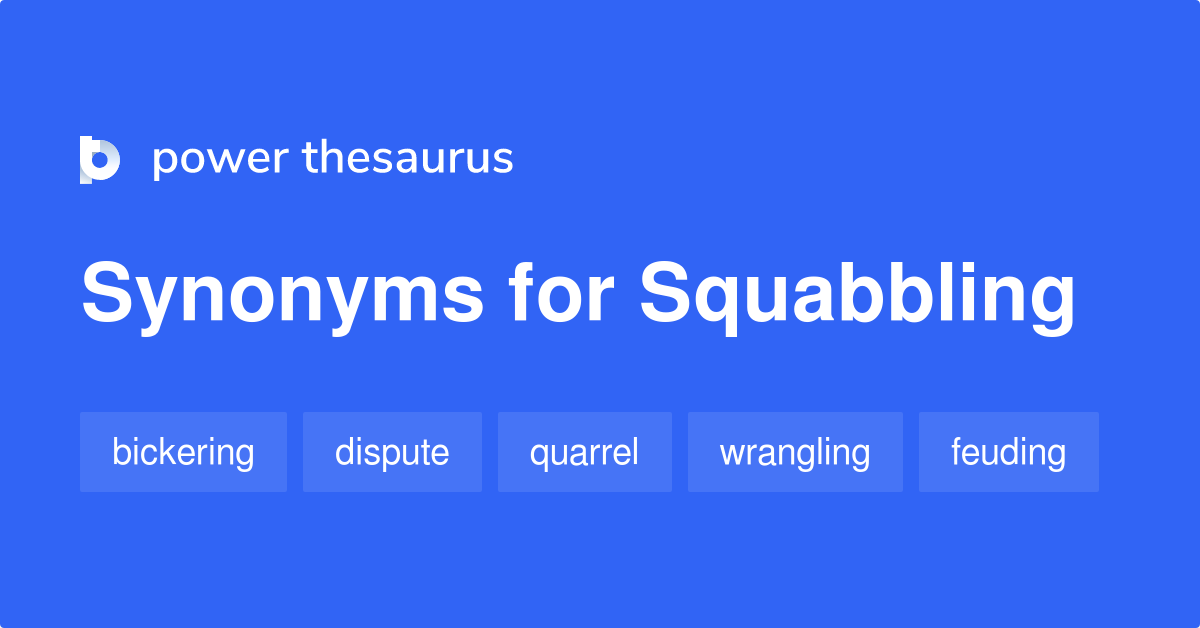 power thesaurus

Synonyms for Squabbling

bickering dispute quarrel wrangling feuding